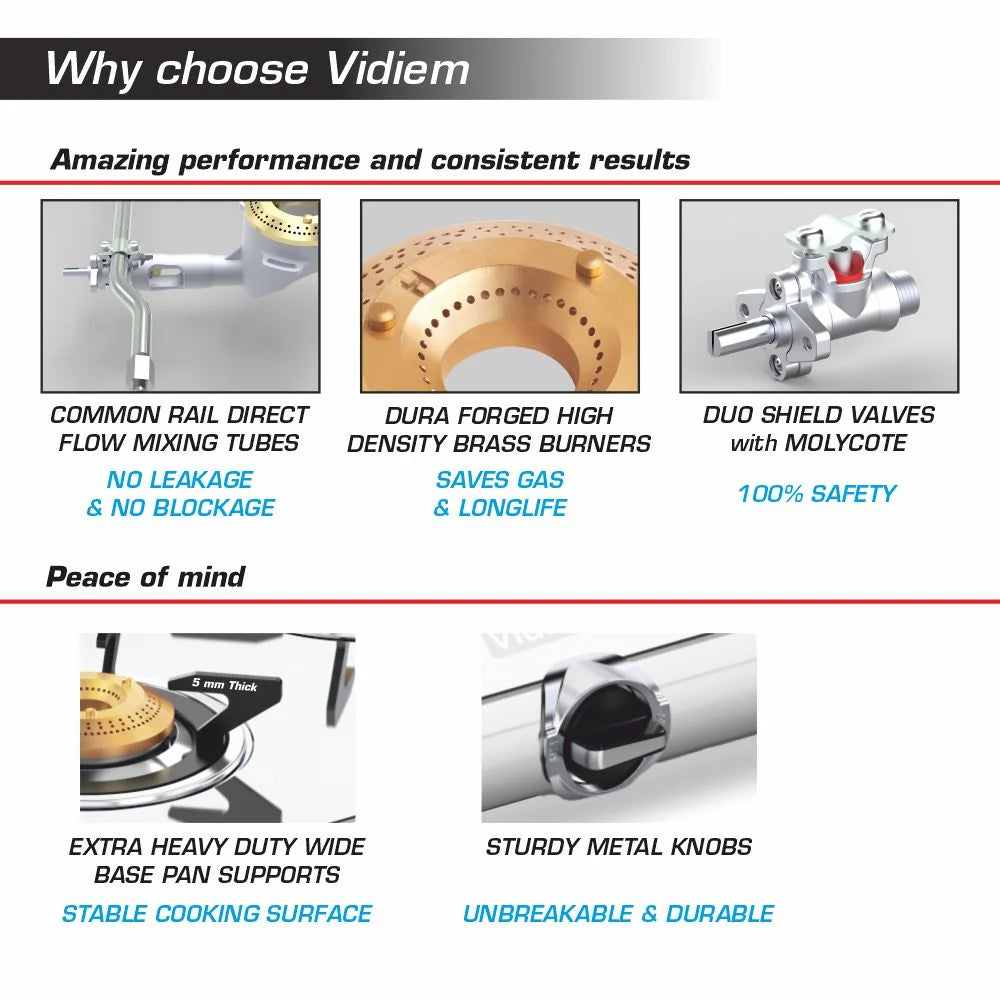 Why choose Vidiem

Amazing performance and consistent results

COMMON RAIL DIRECT FLOW MIXING TUBES

NO LEAKAGE & NO BLOCKAGE

DURA FORGED HIGH DENSITY BRASS BURNERS

SAVES GAS & LONGLIFE

DUO SHIELD VALVES with MOLYCOTE

100% SAFETY

Peace of mind

5 mm Thick

EXTRA HEAVY DUTY WIDE BASE PAN SUPPORTS

STABLE COOKING SURFACE

STURDY METAL KNOBS

UNBREAKABLE & DURABLE